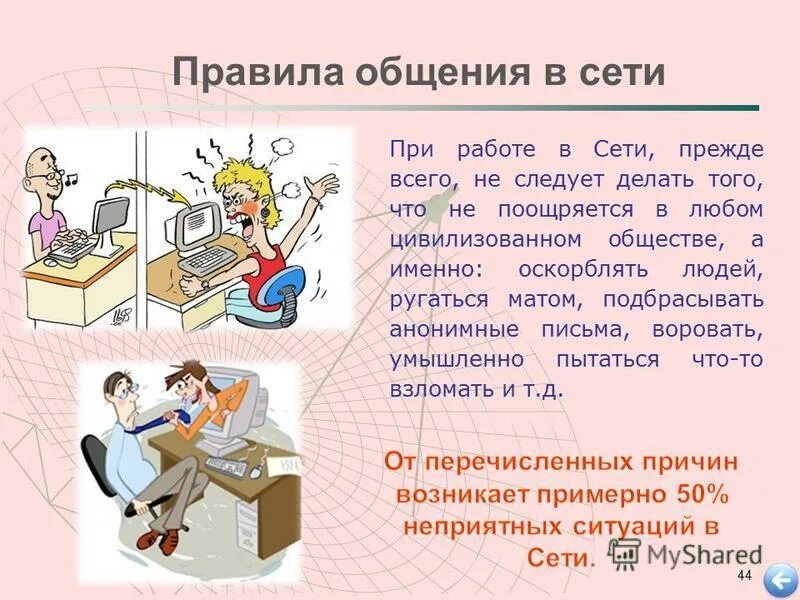 Правила общения в сети

При работе в Сети, прежде всего, не следует делать того, что не поощряется в любом цивилизованном обществе, а именно: оскорблять людей, ругаться матом, подбрасывать анонимные письма, воровать, умышленно пытаться что-то взломать и т.д.

От перечисленных причин возникает примерно 50% неприятных ситуаций в Сети.

MyShared

44